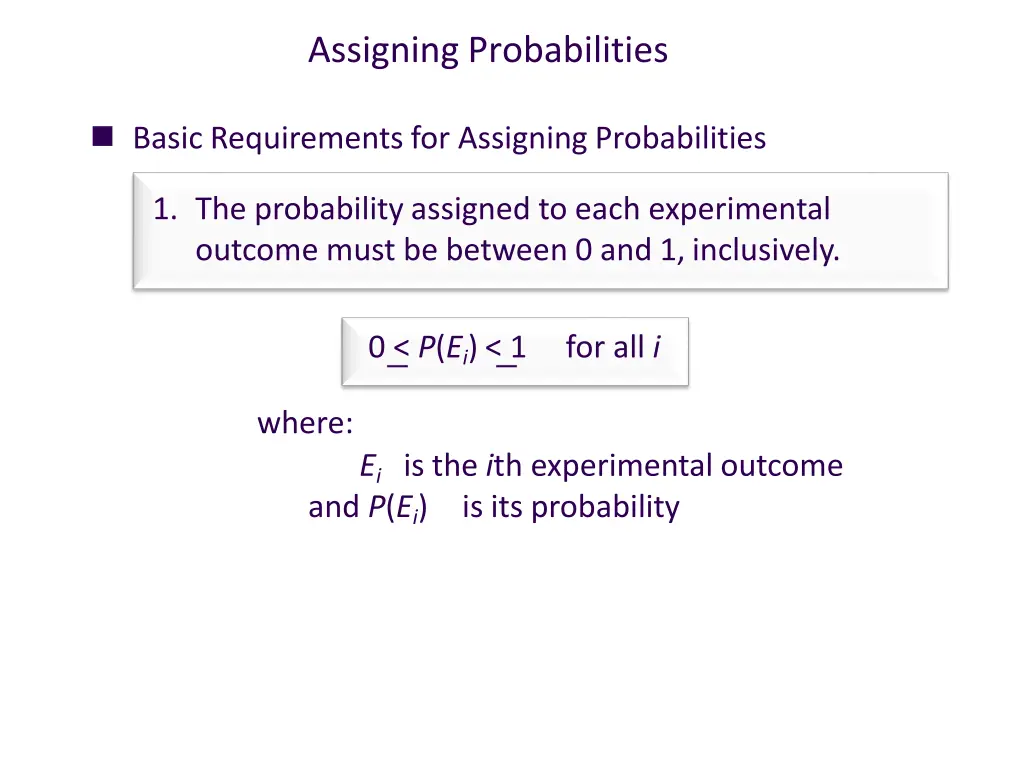 Assigning Probabilities

Basic Requirements for Assigning Probabilities

1. The probability assigned to each experimental outcome must be between 0 and 1, inclusively.

$0 \leq P(E_i) \leq 1$ for all $i$

where:
$E_i$ is the $i$th experimental outcome
and $P(E_i)$ is its probability